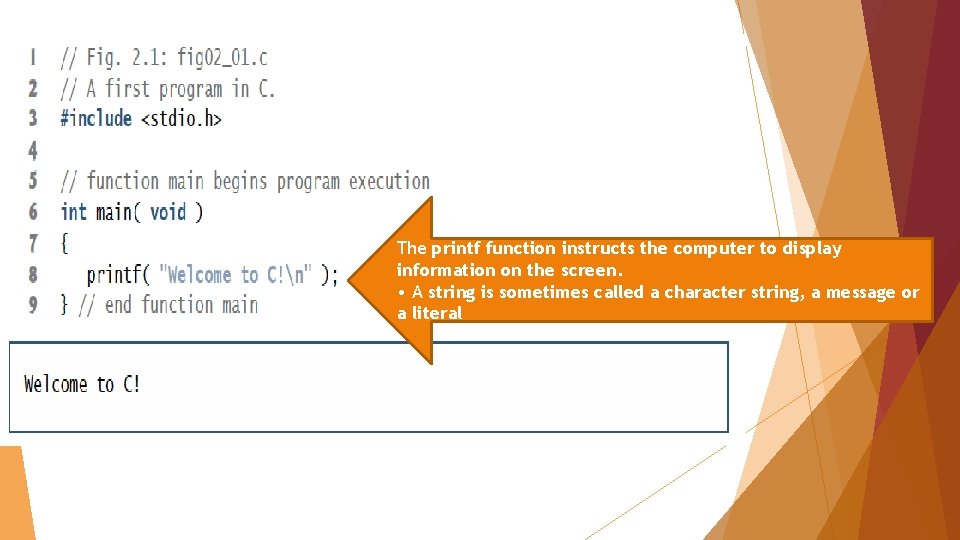 1 // Fig. 2.1: fig02_01.c
2 // A first program in C.
3 #include <stdio.h>
4
5 // function main begins program execution
6 int main( void )
7 {
8 printf( "Welcome to C!\n" );
9 } // end function main

The printf function instructs the computer to display information on the screen.
• A string is sometimes called a character string, a message or a literal

Welcome to C!